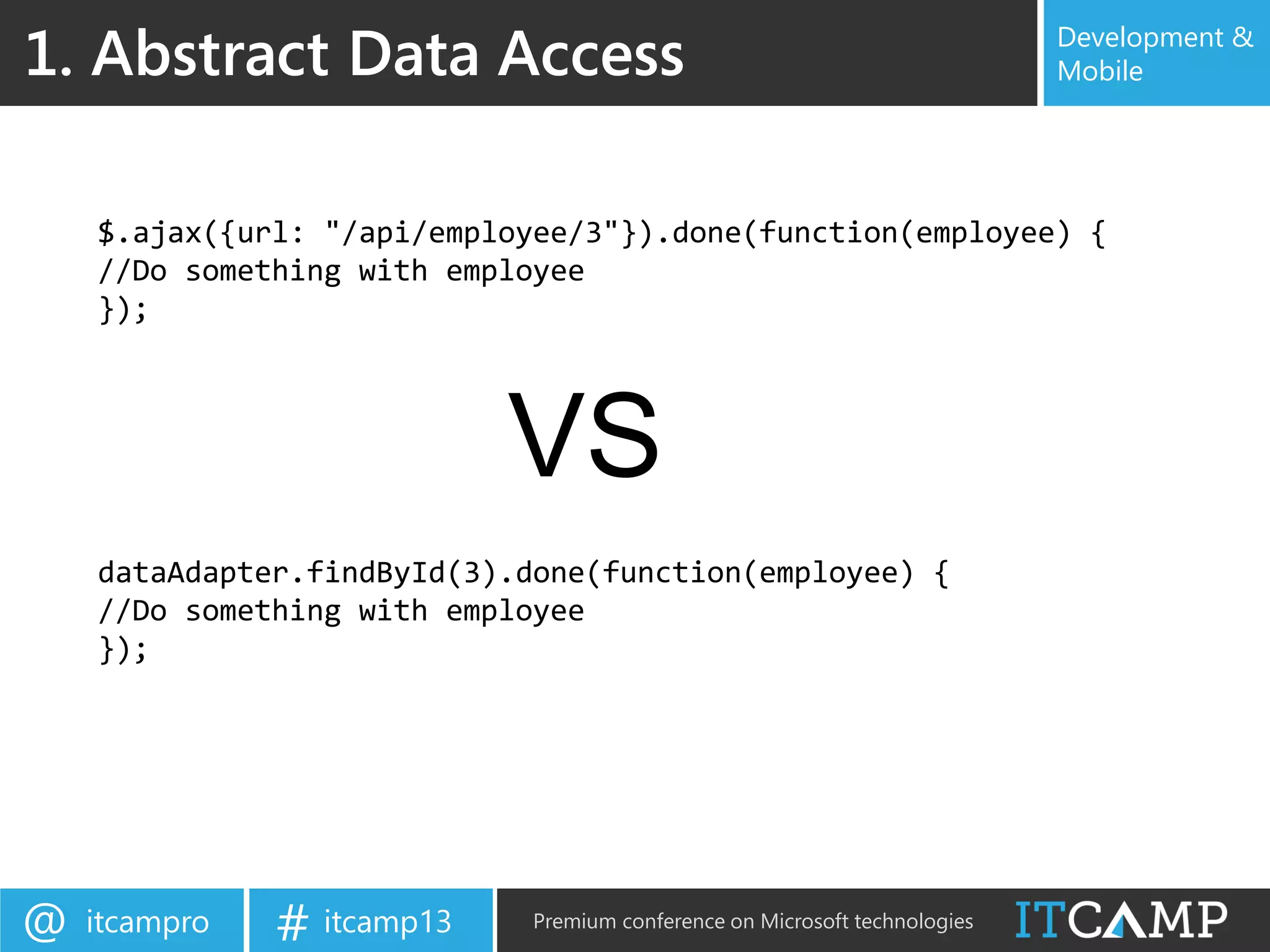 1. Abstract Data Access

Development & Mobile

$.ajax({url: "/api/employee/3"}).done(function(employee) {
//Do something with employee
});

VS

dataAdapter.findById(3).done(function(employee) {
//Do something with employee
});

@ itcampro

# itcamp13

Premium conference on Microsoft technologies

ITCAMP